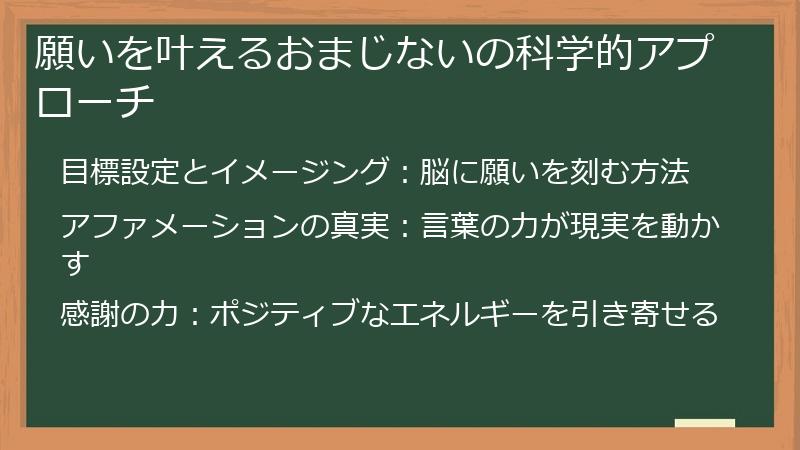 願いを叶えるおまじないの科学的アプローチ

目標設定とイメージング：脳に願いを刻む方法

アファメーションの真実：言葉の力が現実を動かす

感謝の力：ポジティブなエネルギーを引き寄せる